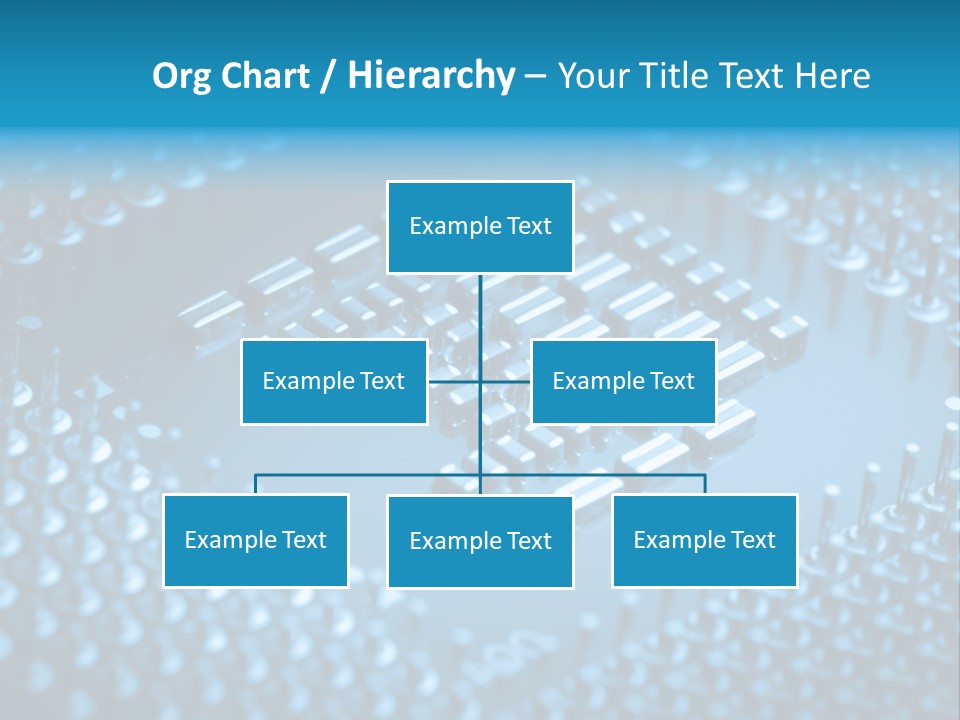 Org Chart / Hierarchy – Your Title Text Here

Example Text

Example Text

Example Text

Example Text

Example Text

Example Text